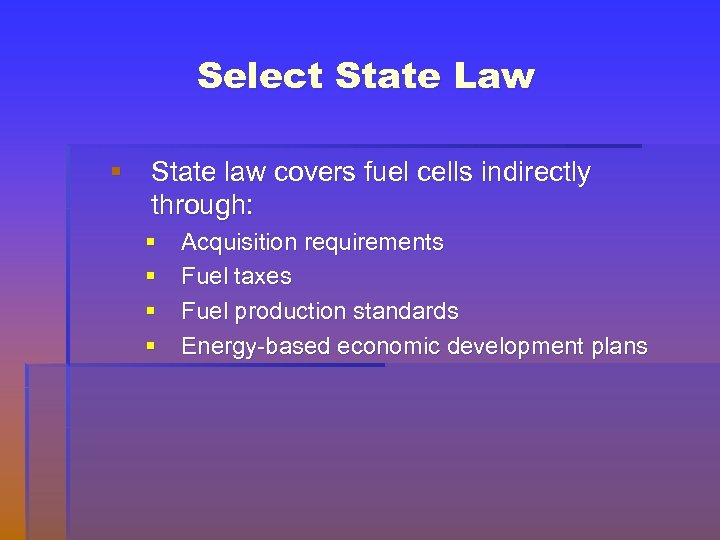 Select State Law

▪ State law covers fuel cells indirectly through:
  ▪ Acquisition requirements
  ▪ Fuel taxes
  ▪ Fuel production standards
  ▪ Energy-based economic development plans